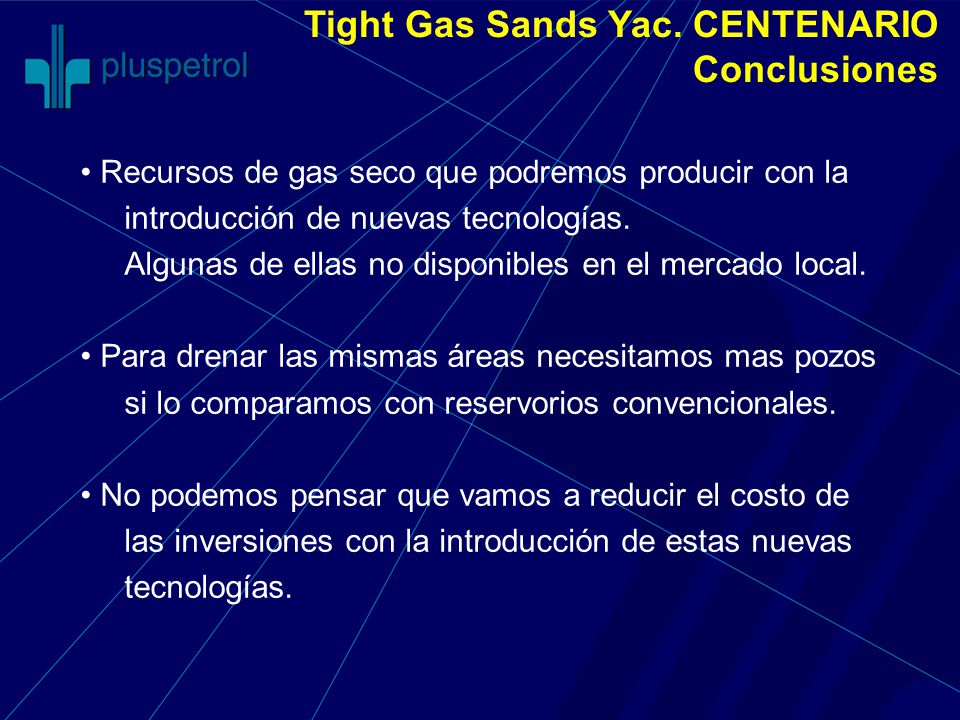 pluspetrol

Tight Gas Sands Yac. CENTENARIO
Conclusiones

• Recursos de gas seco que podremos producir con la introducción de nuevas tecnologías.
Algunas de ellas no disponibles en el mercado local.

• Para drenar las mismas áreas necesitamos mas pozos si lo comparamos con reservorios convencionales.

• No podemos pensar que vamos a reducir el costo de las inversiones con la introducción de estas nuevas tecnologías.